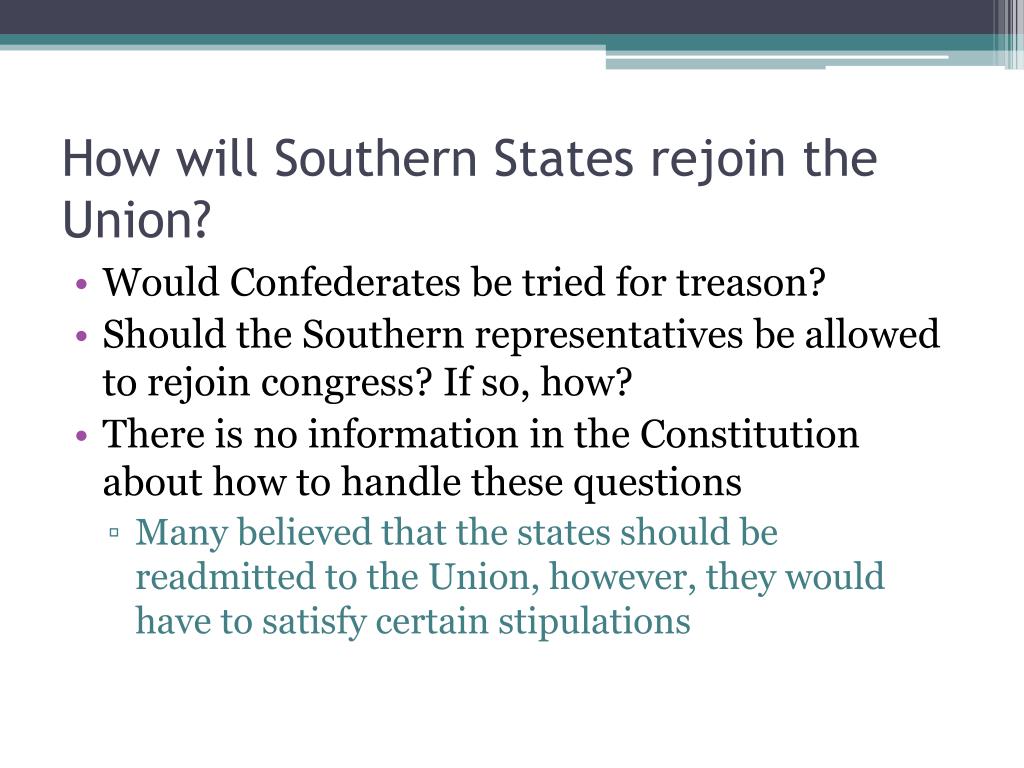 How will Southern States rejoin the Union?

• Would Confederates be tried for treason?
• Should the Southern representatives be allowed to rejoin congress? If so, how?
• There is no information in the Constitution about how to handle these questions
▫ Many believed that the states should be readmitted to the Union, however, they would have to satisfy certain stipulations